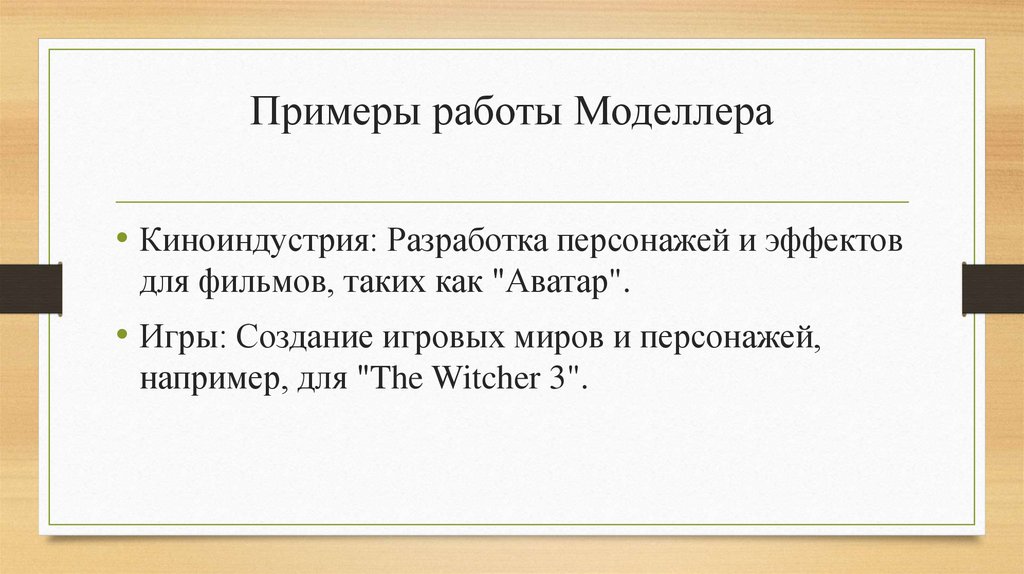 Примеры работы Моделлера

• Киноиндустрия: Разработка персонажей и эффектов для фильмов, таких как "Аватар".

• Игры: Создание игровых миров и персонажей, например, для "The Witcher 3".